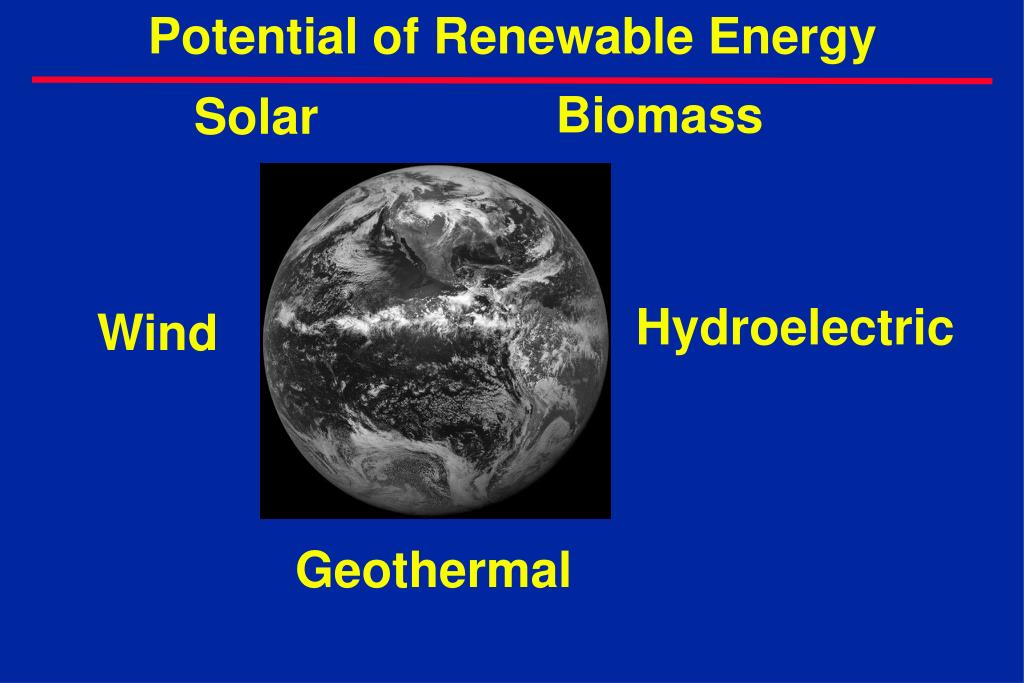 Potential of Renewable Energy

Solar

Biomass

Wind

Hydroelectric

Geothermal